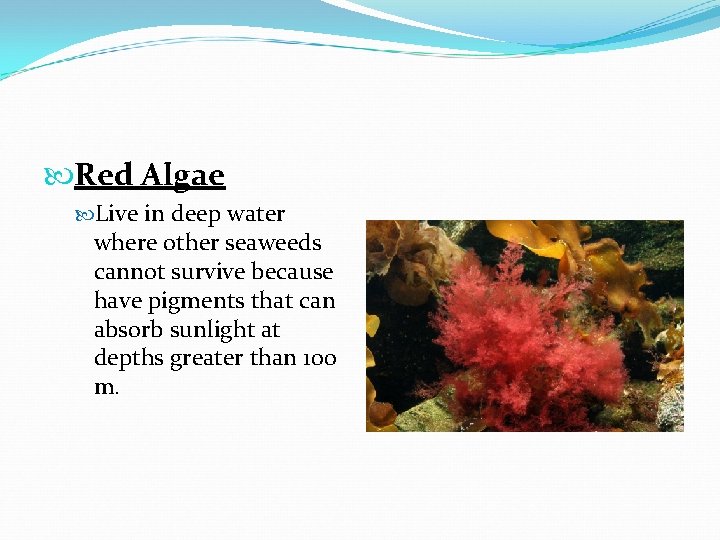 Red Algae

Live in deep water where other seaweeds cannot survive because have pigments that can absorb sunlight at depths greater than 100 m.